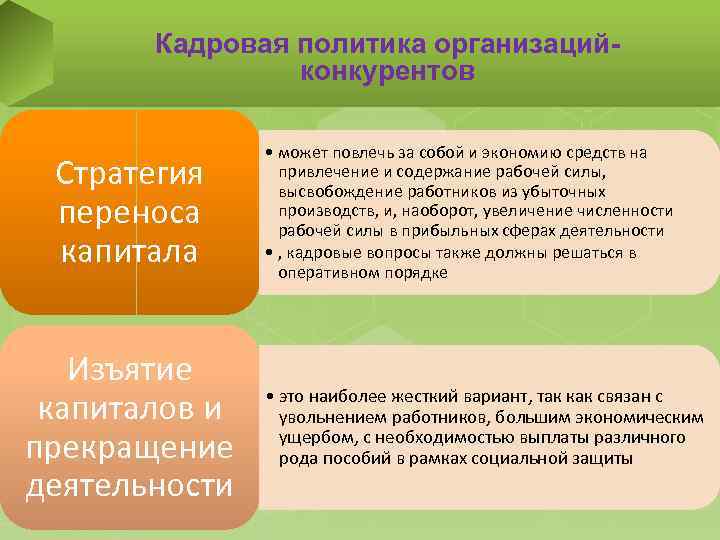 Кадровая политика организаций-конкурентов

Стратегия переноса капитала

• может повлечь за собой и экономию средств на привлечение и содержание рабочей силы, высвобождение работников из убыточных производств, и, наоборот, увеличение численности рабочей силы в прибыльных сферах деятельности
• , кадровые вопросы также должны решаться в оперативном порядке

Изъятие капиталов и прекращение деятельности

• это наиболее жесткий вариант, так как связан с увольнением работников, большим экономическим ущербом, с необходимостью выплаты различного рода пособий в рамках социальной защиты